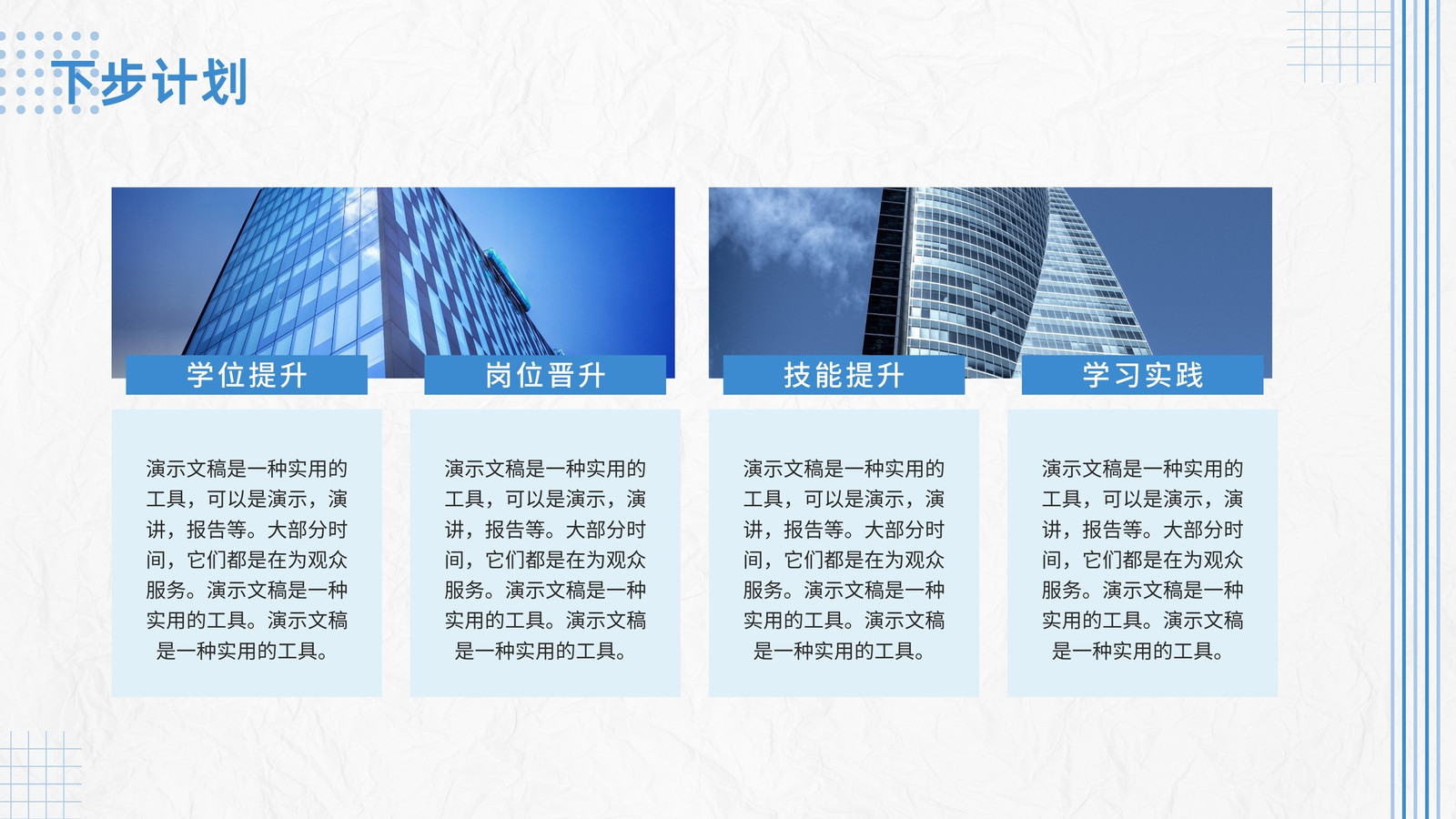 下步计划

学位提升

演示文稿是一种实用的工具，可以是演示，演讲，报告等。大部分时间，它们都是在为观众服务。演示文稿是一种实用的工具。演示文稿是一种实用的工具。

岗位晋升

演示文稿是一种实用的工具，可以是演示，演讲，报告等。大部分时间，它们都是在为观众服务。演示文稿是一种实用的工具。演示文稿是一种实用的工具。

技能提升

演示文稿是一种实用的工具，可以是演示，演讲，报告等。大部分时间，它们都是在为观众服务。演示文稿是一种实用的工具。演示文稿是一种实用的工具。

学习实践

演示文稿是一种实用的工具，可以是演示，演讲，报告等。大部分时间，它们都是在为观众服务。演示文稿是一种实用的工具。演示文稿是一种实用的工具。